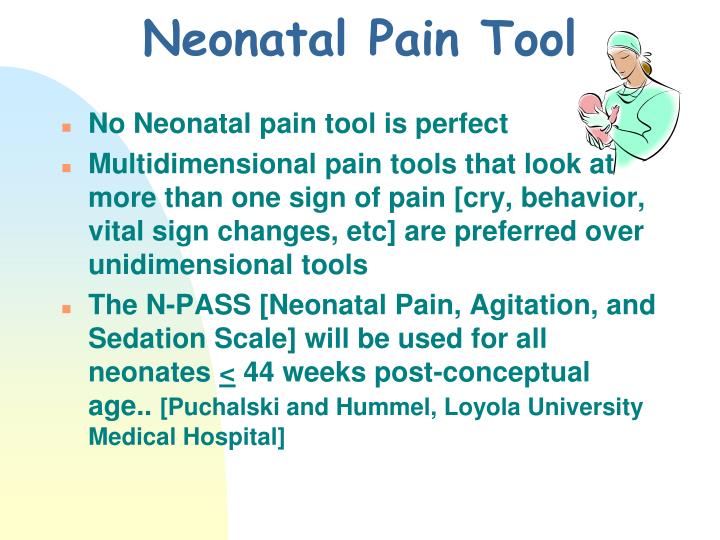 Neonatal Pain Tool

- No Neonatal pain tool is perfect
- Multidimensional pain tools that look at more than one sign of pain [cry, behavior, vital sign changes, etc] are preferred over unidimensional tools
- The N-PASS [Neonatal Pain, Agitation, and Sedation Scale] will be used for all neonates $\leq$ 44 weeks post-conceptual age.. [Puchalski and Hummel, Loyola University Medical Hospital]